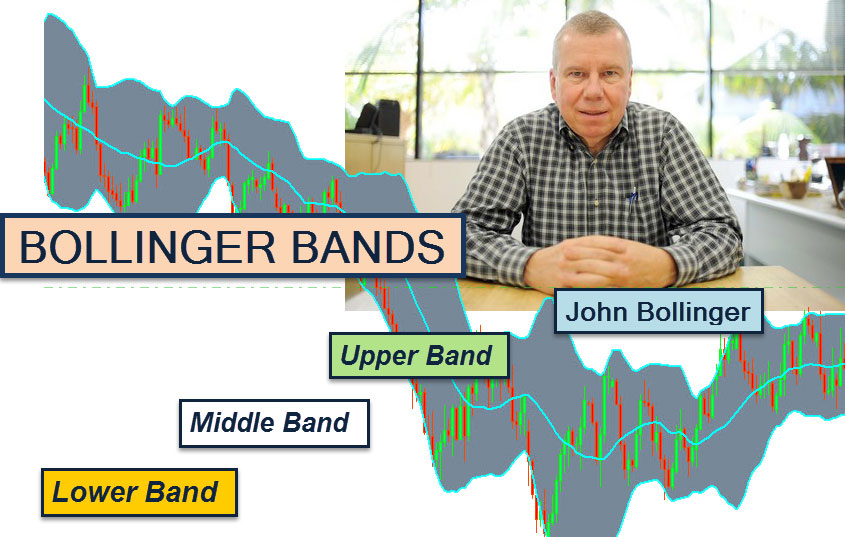 BOLLINGER BANDS

John Bollinger

Upper Band

Middle Band

Lower Band